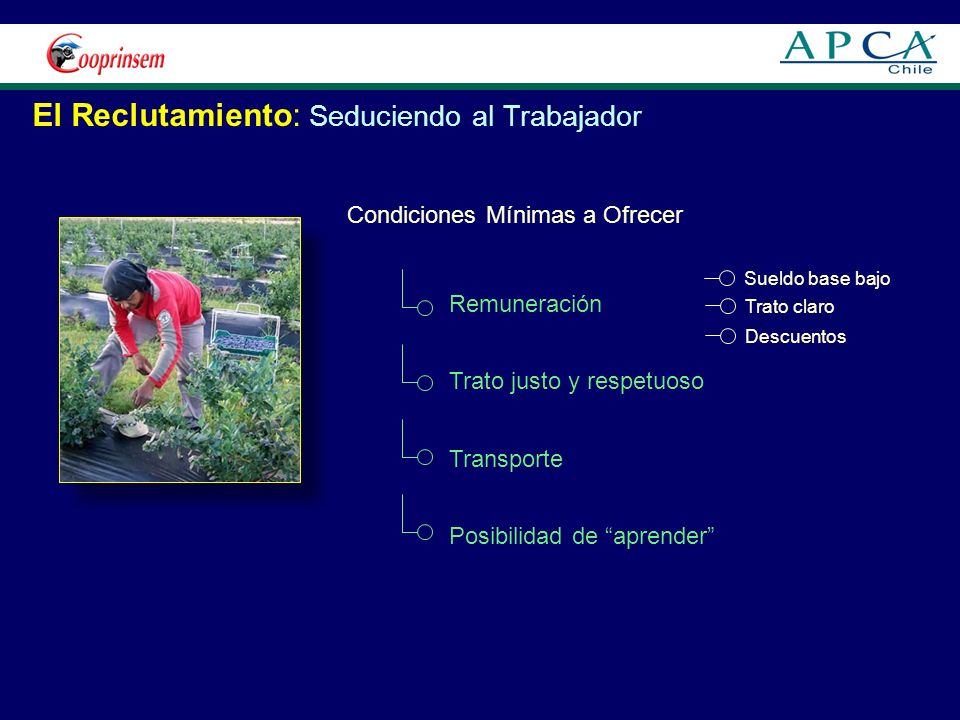 Cooprinsem

APCA
Chile

El Reclutamiento: Seduciendo al Trabajador

Condiciones Mínimas a Ofrecer

Remuneración

Sueldo base bajo
Trato claro
Descuentos

Trato justo y respetuoso

Transporte

Posibilidad de “aprender”